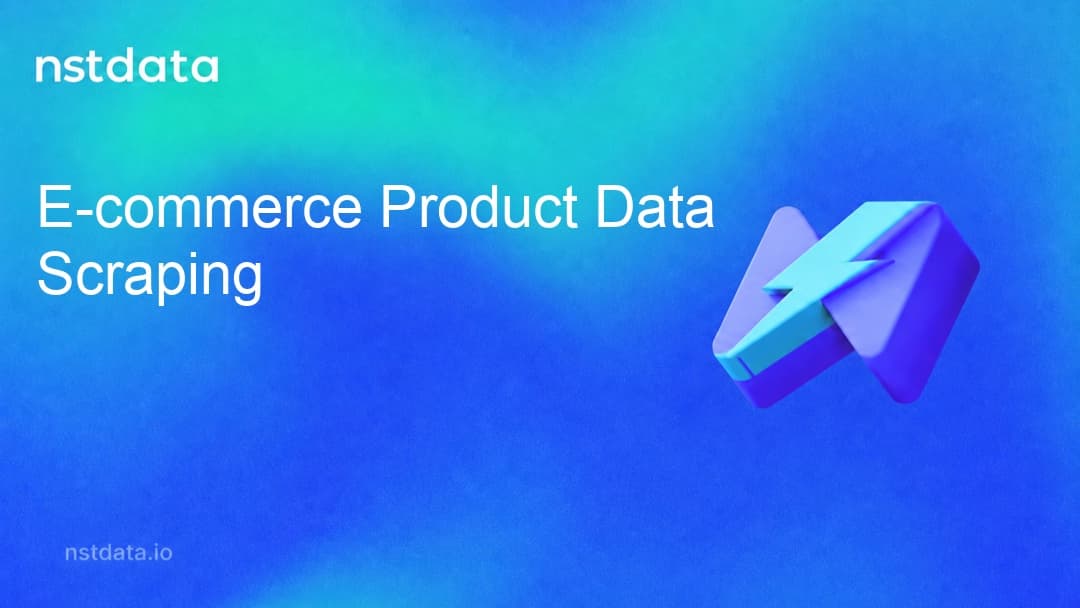 nstdata

E-commerce Product Data Scraping

nstdata.io